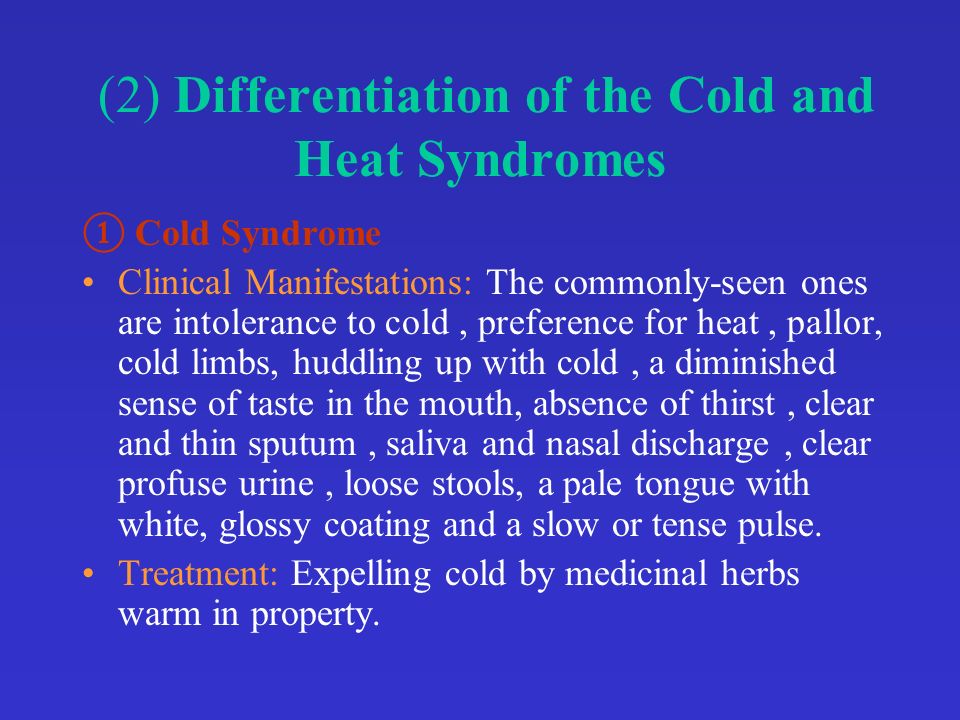 (2) Differentiation of the Cold and Heat Syndromes

① Cold Syndrome

• Clinical Manifestations: The commonly-seen ones are intolerance to cold , preference for heat , pallor, cold limbs, huddling up with cold , a diminished sense of taste in the mouth, absence of thirst , clear and thin sputum , saliva and nasal discharge , clear profuse urine , loose stools, a pale tongue with white, glossy coating and a slow or tense pulse.

• Treatment: Expelling cold by medicinal herbs warm in property.